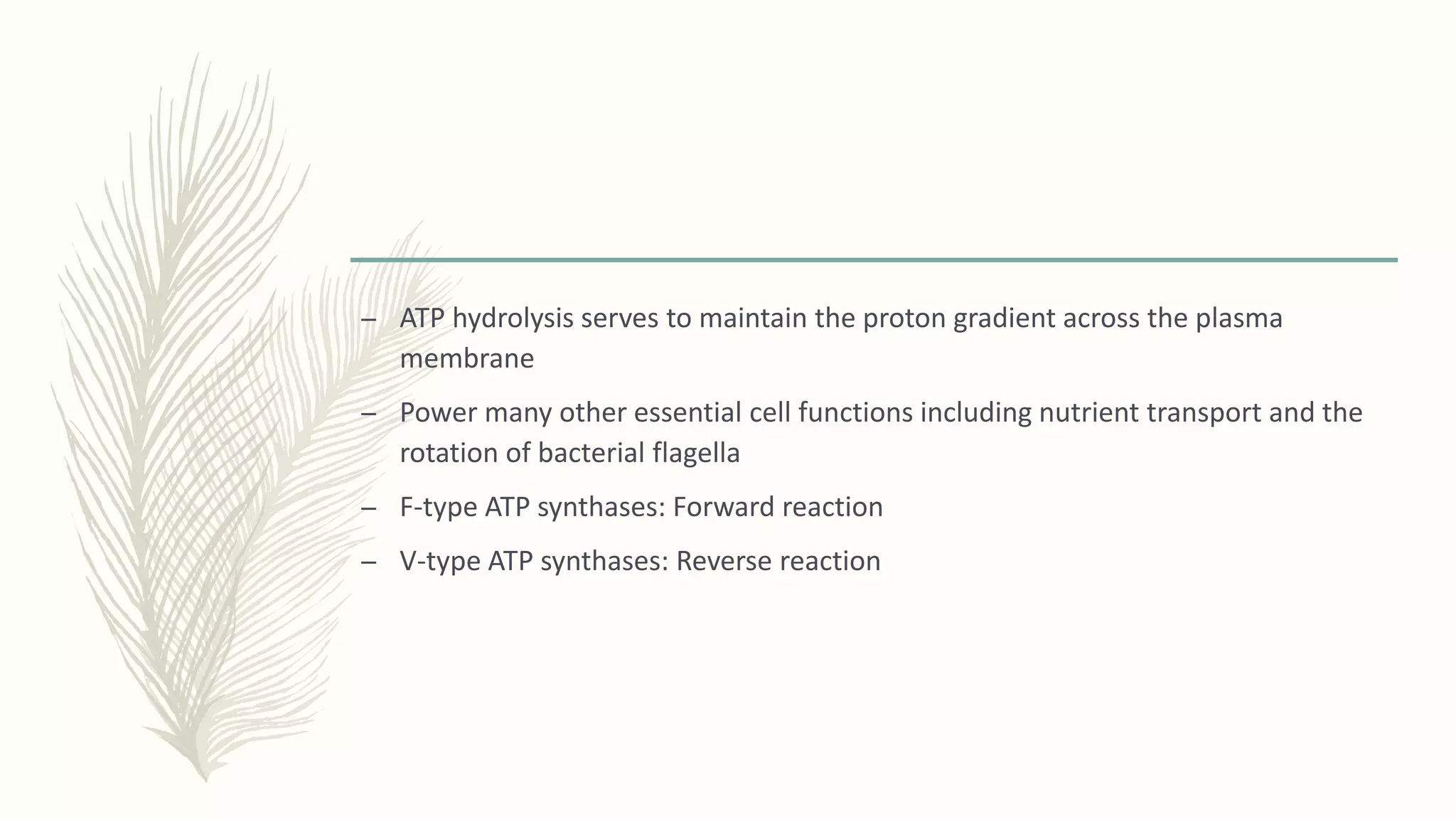 – ATP hydrolysis serves to maintain the proton gradient across the plasma membrane

– Power many other essential cell functions including nutrient transport and the rotation of bacterial flagella

– F-type ATP synthases: Forward reaction

– V-type ATP synthases: Reverse reaction